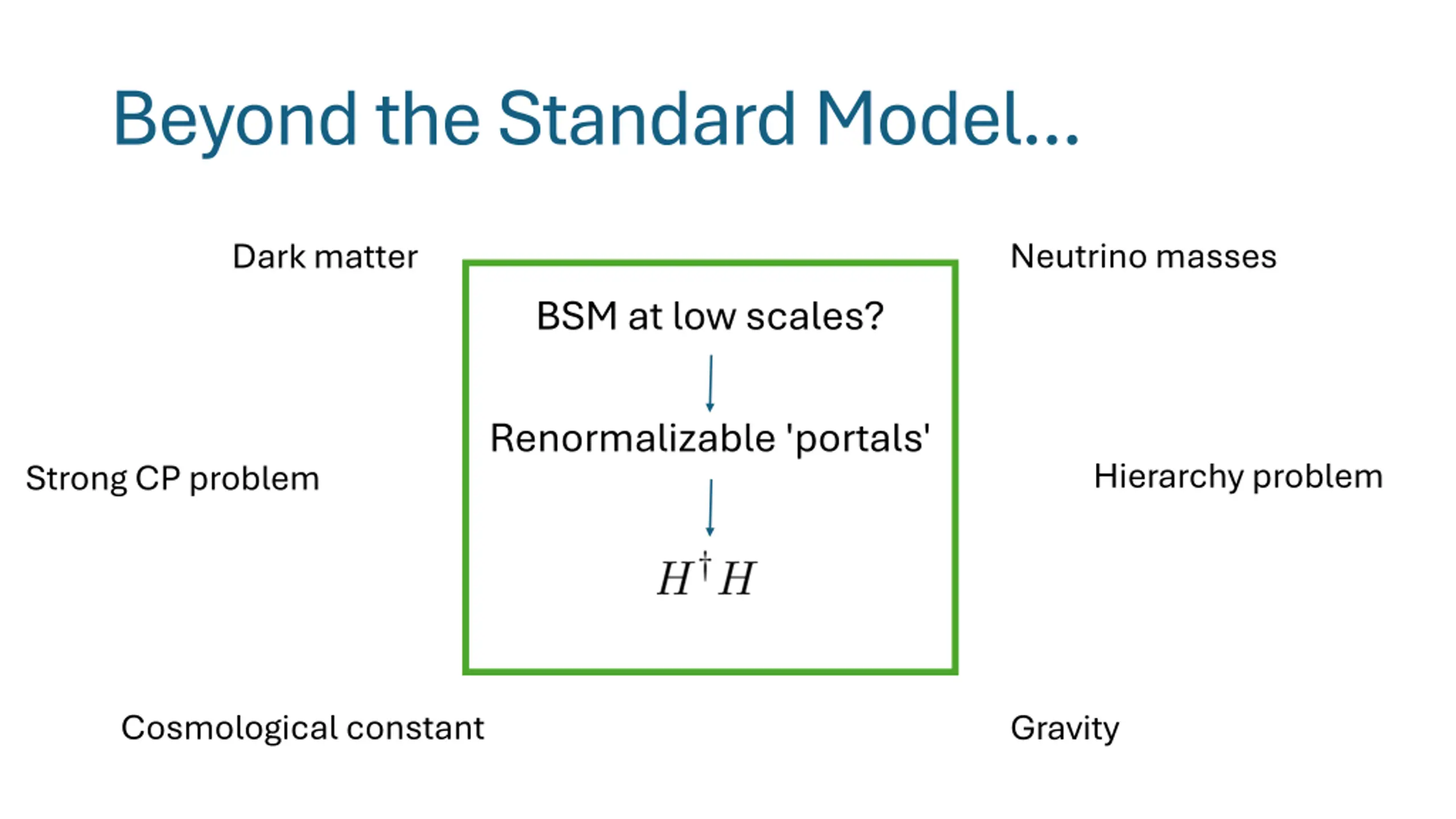 Beyond the Standard Model...

Dark matter

Neutrino masses

BSM at low scales?

Renormalizable 'portals'

$H^\dagger H$

Strong CP problem

Hierarchy problem

Cosmological constant

Gravity